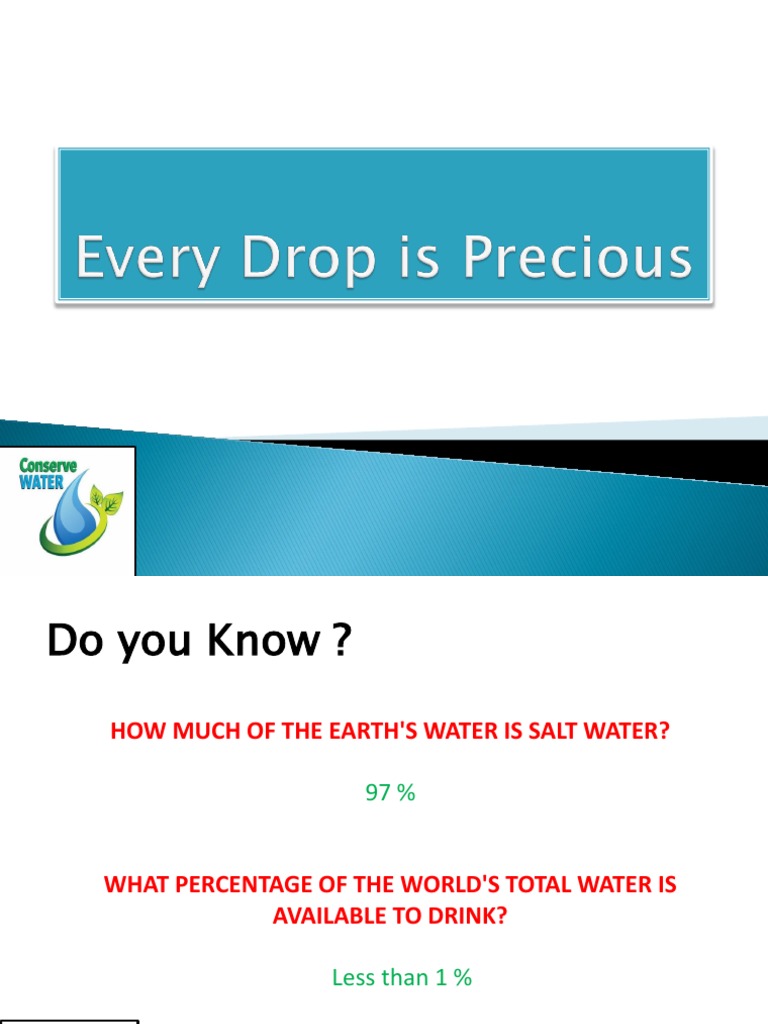 Every Drop is Precious

Conserve WATER

Do you Know ?

HOW MUCH OF THE EARTH'S WATER IS SALT WATER?

97 %

WHAT PERCENTAGE OF THE WORLD'S TOTAL WATER IS AVAILABLE TO DRINK?

Less than 1 %